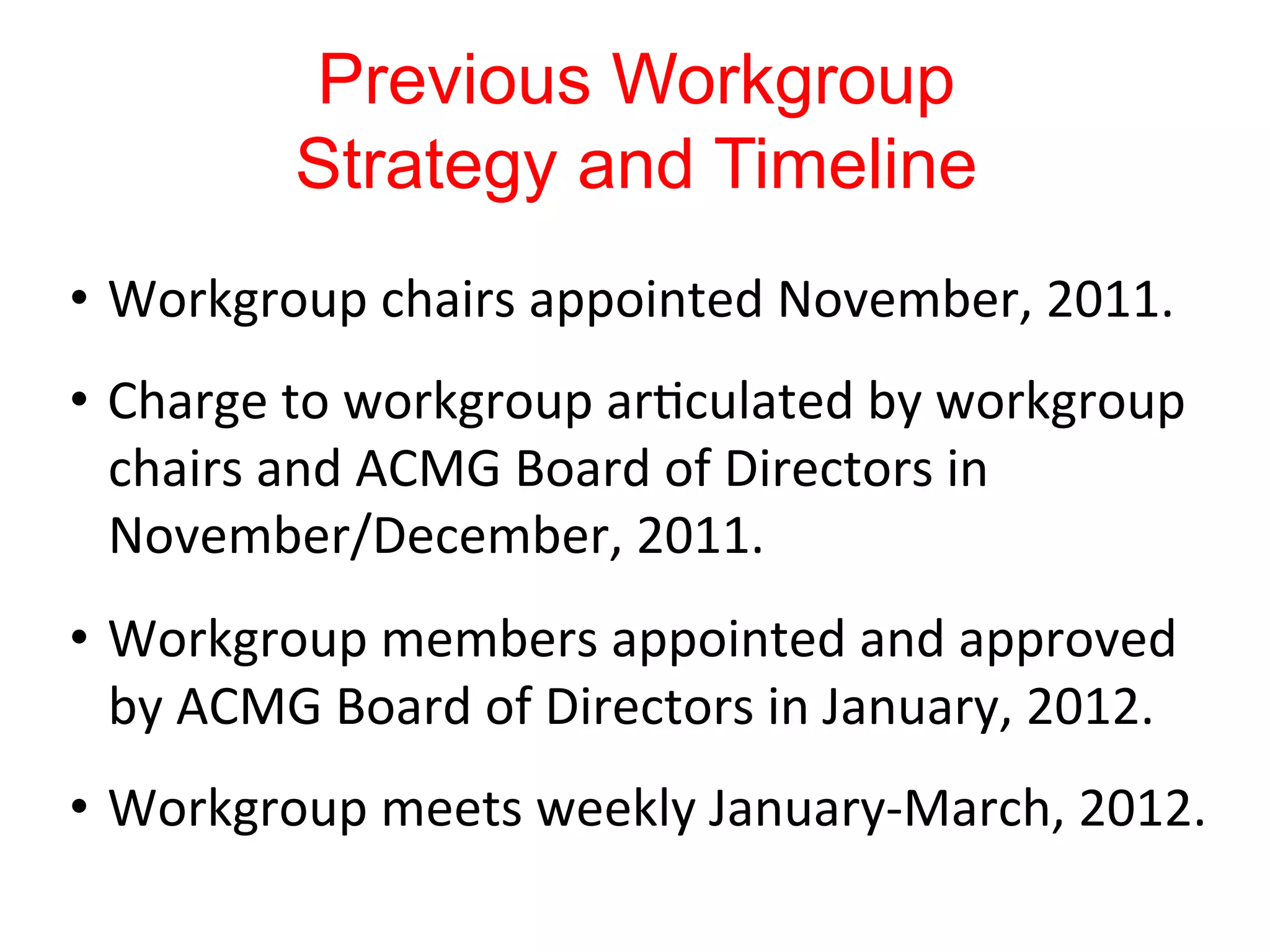 Previous Workgroup Strategy and Timeline

• Workgroup chairs appointed November, 2011.

• Charge to workgroup articulated by workgroup chairs and ACMG Board of Directors in November/December, 2011.

• Workgroup members appointed and approved by ACMG Board of Directors in January, 2012.

• Workgroup meets weekly January-March, 2012.